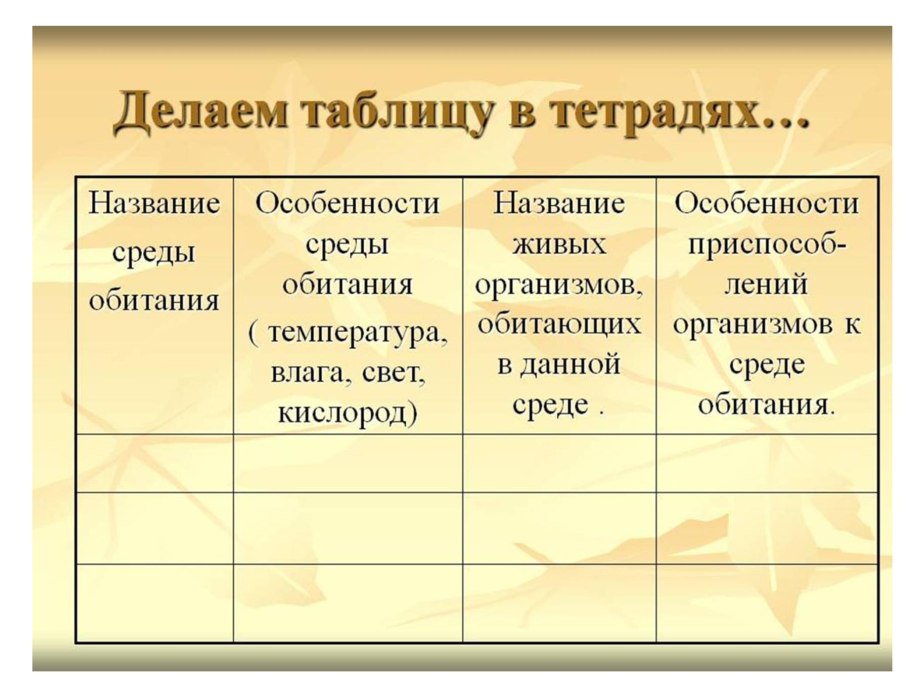 Делаем таблицу в тетрадях…

| Название среды обитания | Особенности среды обитания ( температура, влага, свет, кислород) | Название живых организмов, обитающих в данной среде . | Особенности приспособлений организмов к среде обитания. |
|---|---|---|---|
| | | | |
| | | | |
| | | | |